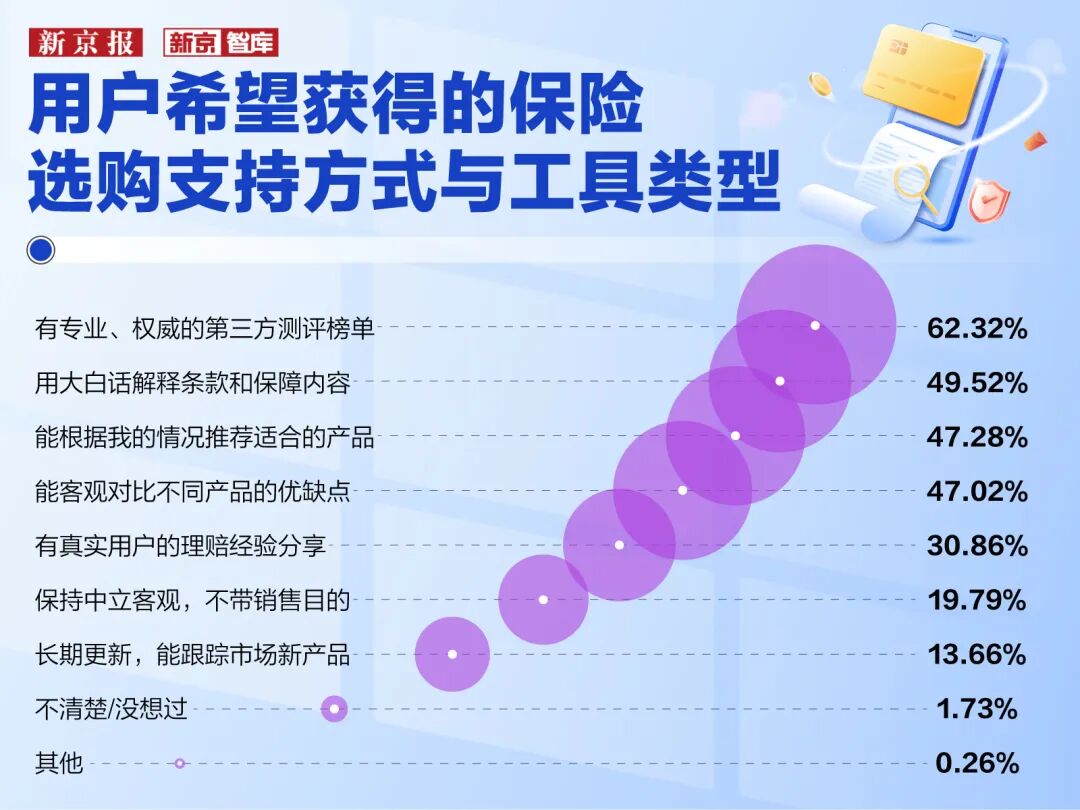 新京报 新京智库

用户希望获得的保险选购支持方式与工具类型

有专业、权威的第三方测评榜单 62.32%
用大白话解释条款和保障内容 49.52%
能根据我的情况推荐适合的产品 47.28%
能客观对比不同产品的优缺点 47.02%
有真实用户的理赔经验分享 30.86%
保持中立客观，不带销售目的 19.79%
长期更新，能跟踪市场新产品 13.66%
不清楚/没想过 1.73%
其他 0.26%